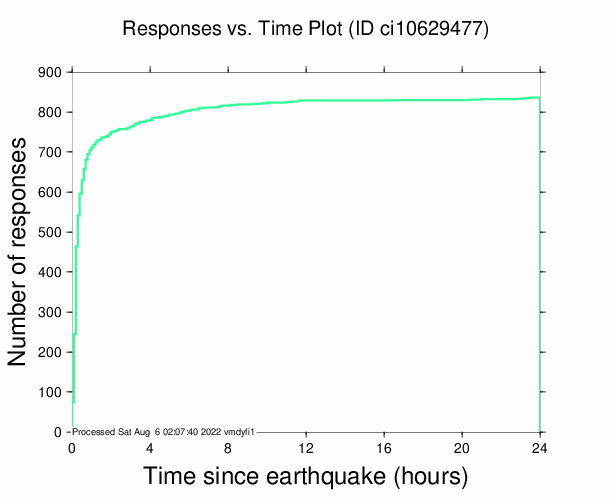 Responses vs. Time Plot (ID ci10629477)

Number of responses

900
800
700
600
500
400
300
200
100
0

Processed Sat Aug 6 02:07:40 2022 vmdyfi1

0
4
8
12
16
20
24

Time since earthquake (hours)